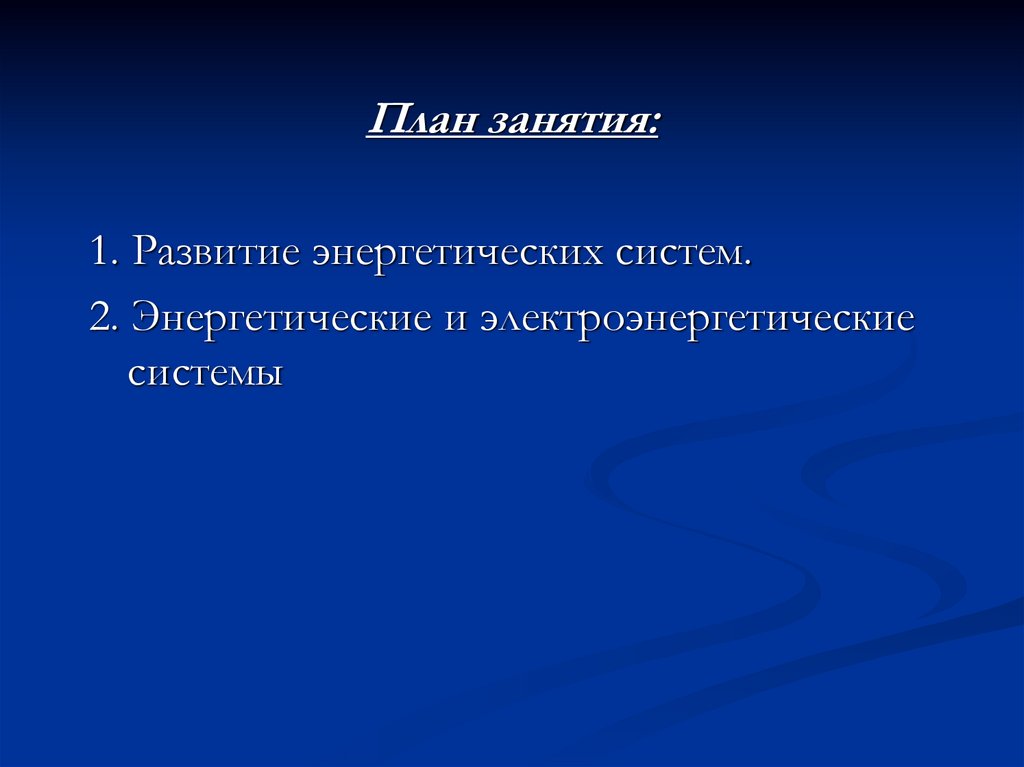 План занятия:

1. Развитие энергетических систем.
2. Энергетические и электроэнергетические системы